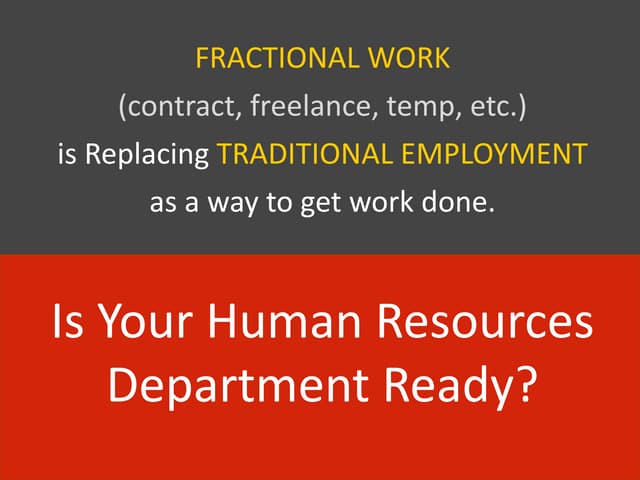 FRACTIONAL WORK
(contract, freelance, temp, etc.)
is Replacing TRADITIONAL EMPLOYMENT
as a way to get work done.

Is Your Human Resources Department Ready?